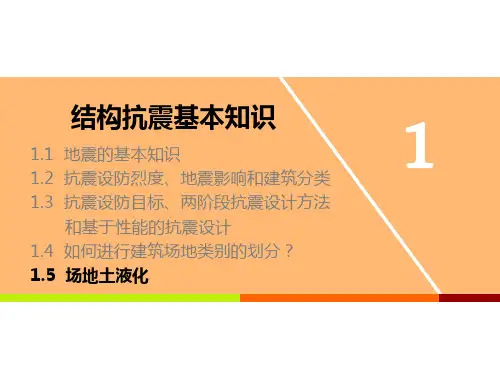 结构抗震基本知识

1

1.1 地震的基本知识
1.2 抗震设防烈度、地震影响和建筑分类
1.3 抗震设防目标、两阶段抗震设计方法和基于性能的抗震设计
1.4 如何进行建筑场地类别的划分？
1.5 场地土液化